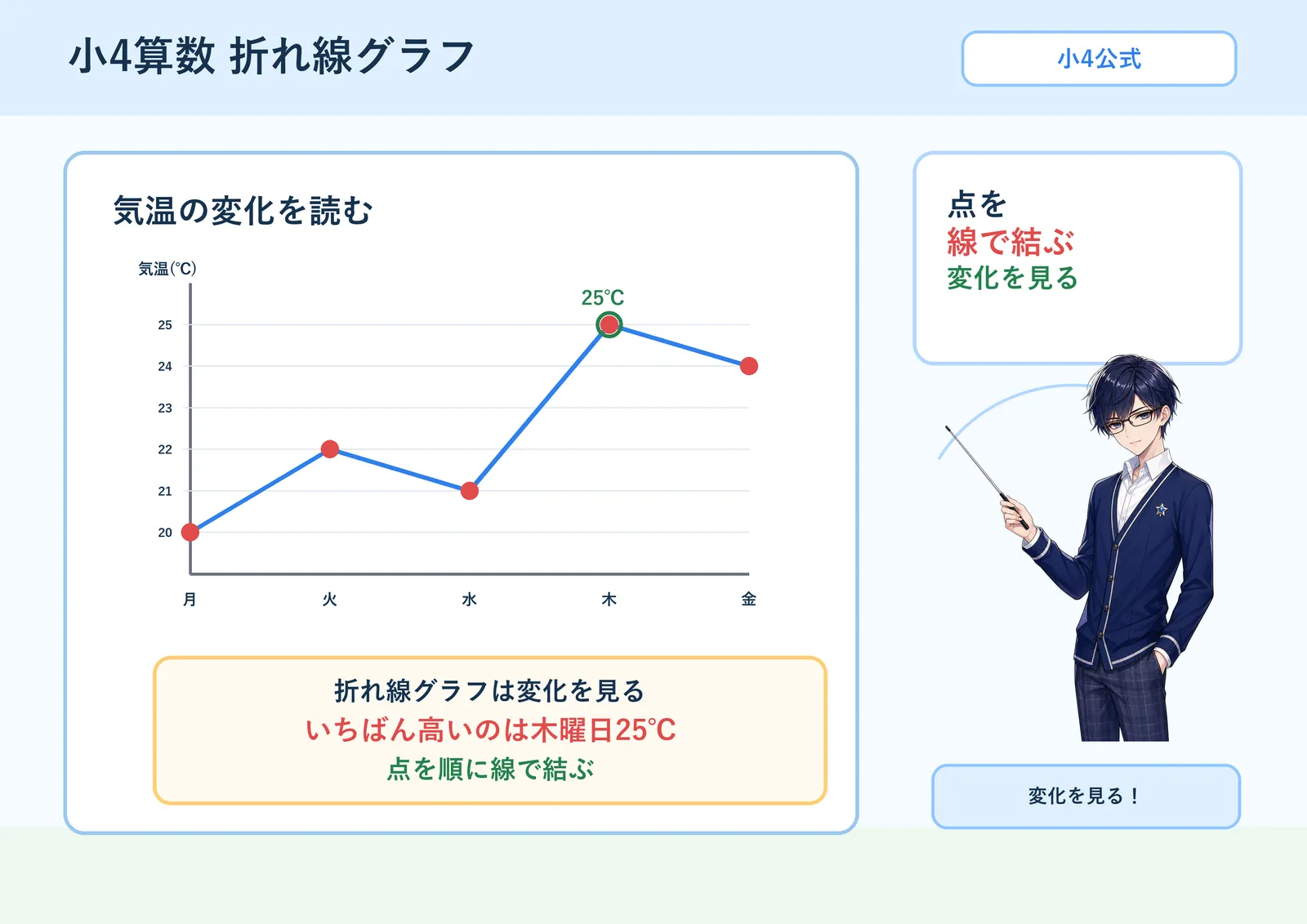 小4算数 折れ線グラフ

小4公式

気温の変化を読む

気温(℃)

25°C

25
24
23
22
21
20

月 火 水 木 金

折れ線グラフは変化を見る
いちばん高いのは木曜日25℃
点を順に線で結ぶ

点を
線で結ぶ
変化を見る

変化を見る！